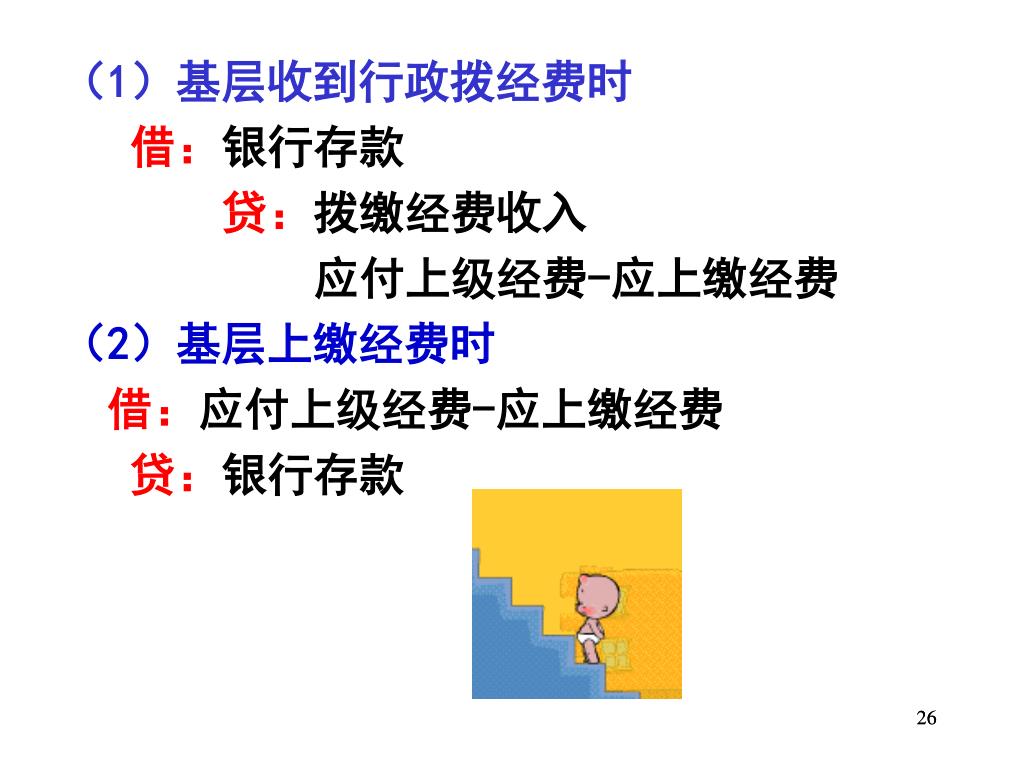 （1）基层收到行政拨经费时

借：银行存款

贷：拨缴经费收入

应付上级经费-应上缴经费

（2）基层上缴经费时

借：应付上级经费-应上缴经费

贷：银行存款

26